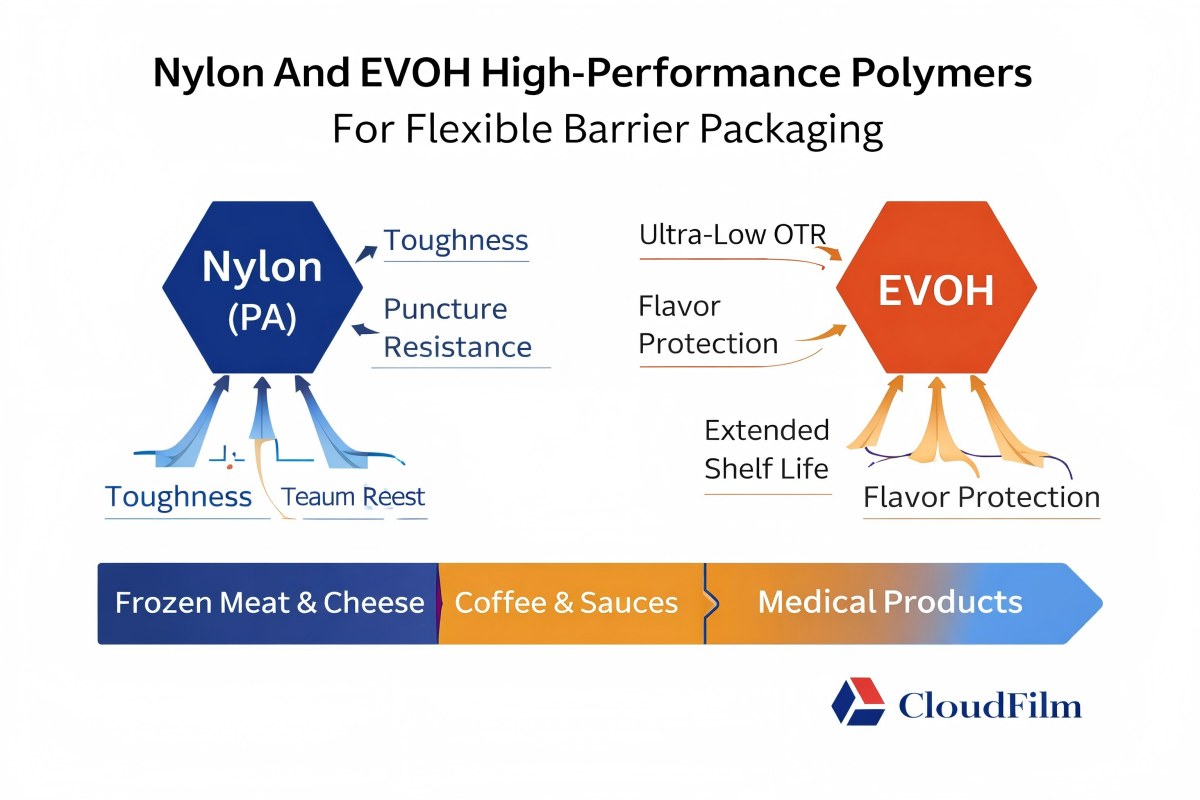 Nylon And EVOH High-Performance Polymers
For Flexible Barrier Packaging

Nylon
(PA)

Toughness

Puncture
Resistance

Toughness

Teaum Reest

Ultra-Low OTR

Flavor
Protection

EVOH

Extended
Shelf Life

Flavor Protection

Frozen Meat & Cheese

Coffee & Sauces

Medical Products

CloudFilm